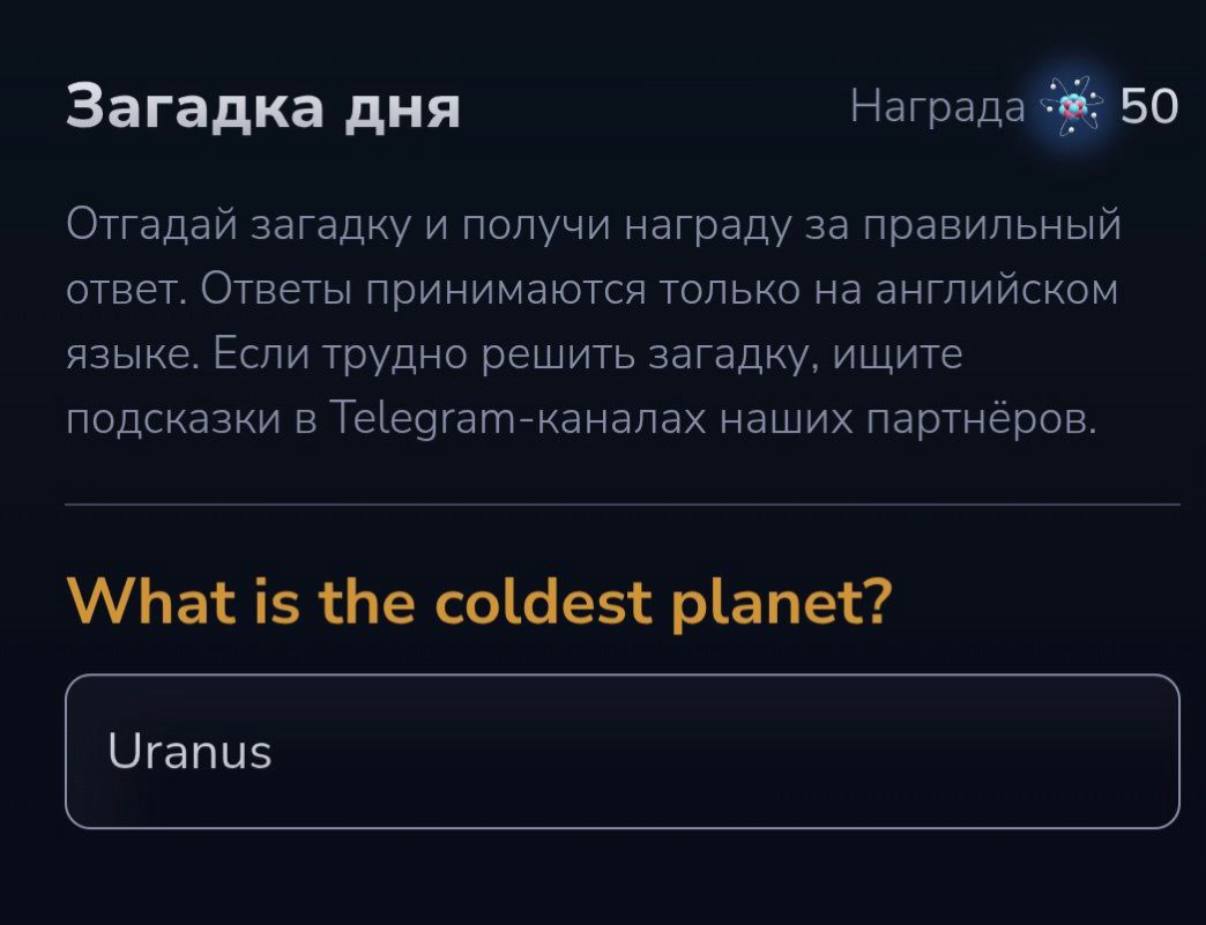 Загадка дня

Награда 50

Отгадай загадку и получи награду за правильный ответ. Ответы принимаются только на английском языке. Если трудно решить загадку, ищите подсказки в Telegram-каналах наших партнёров.

What is the coldest planet?

Uranus